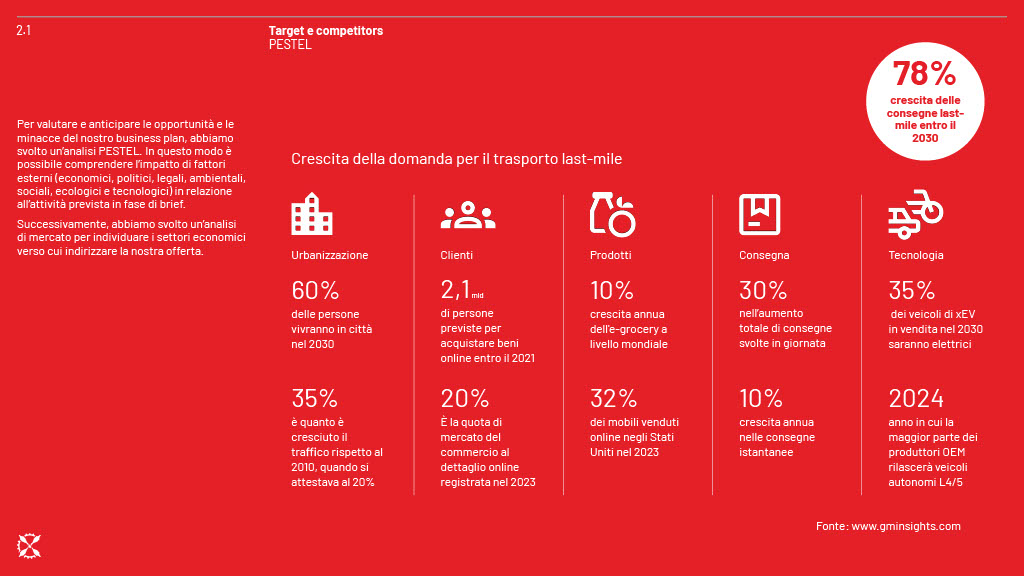 2.1

Target e competitors
PESTEL

78%
crescita delle consegne last-mile entro il 2030

Per valutare e anticipare le opportunità e le minacce del nostro business plan, abbiamo svolto un'analisi PESTEL. In questo modo è possibile comprendere l'impatto di fattori esterni (economici, politici, legali, ambientali, sociali, ecologici e tecnologici) in relazione all'attività prevista in fase di brief.

Successivamente, abbiamo svolto un'analisi di mercato per individuare i settori economici verso cui indirizzare la nostra offerta.

Crescita della domanda per il trasporto last-mile

Urbanizzazione

60%
delle persone vivranno in città nel 2030

35%
è quanto è cresciuto il traffico rispetto al 2010, quando si attestava al 20%

Clienti

2,1 mld
di persone previste per acquistare beni online entro il 2021

20%
È la quota di mercato del commercio al dettaglio online registrata nel 2023

Prodotti

10%
crescita annua dell'e-grocery a livello mondiale

32%
dei mobili venduti online negli Stati Uniti nel 2023

Consegna

30%
nell'aumento totale di consegne svolte in giornata

10%
crescita annua nelle consegne istantanee

Tecnologia

35%
dei veicoli di xEV in vendita nel 2030 saranno elettrici

2024
anno in cui la maggior parte dei produttori OEM rilascerà veicoli autonomi L4/5

Fonte: www.gminsights.com